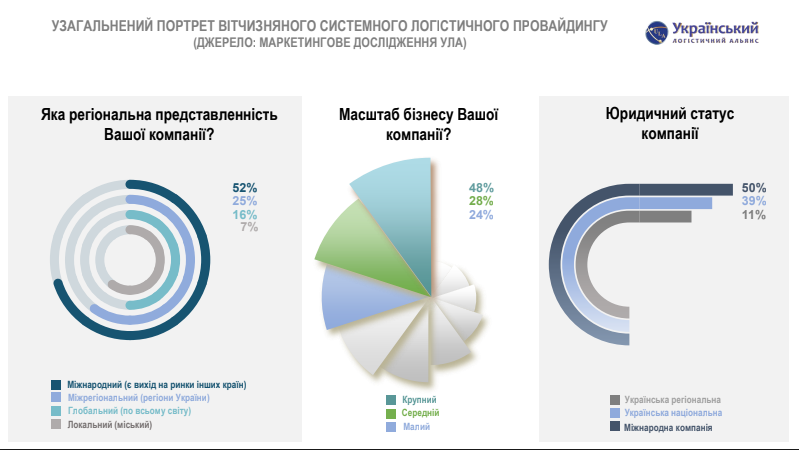 УЗАГАЛЬНЕНИЙ ПОРТРЕТ ВІТЧИЗНЯНОГО СИСТЕМНОГО ЛОГІСТИЧНОГО ПРОВАЙДИНГУ
(ДЖЕРЕЛО: МАРКЕТИНГОВЕ ДОСЛІДЖЕННЯ УЛА)

Український
ЛОГІСТИЧНИЙ АЛЬЯНС

Яка регіональна представленність Вашої компанії?

52%
25%
16%
7%

Міжнародний (є вихід на ринки інших країн)
Міжрегіональний (регіони України)
Глобальний (по всьому світу)
Локальний (міський)

Масштаб бізнесу Вашої компанії?

48%
28%
24%

Крупний
Середній
Малий

Юридичний статус компанії

50%
39%
11%

Українська регіональна
Українська національна
Міжнародна компанія